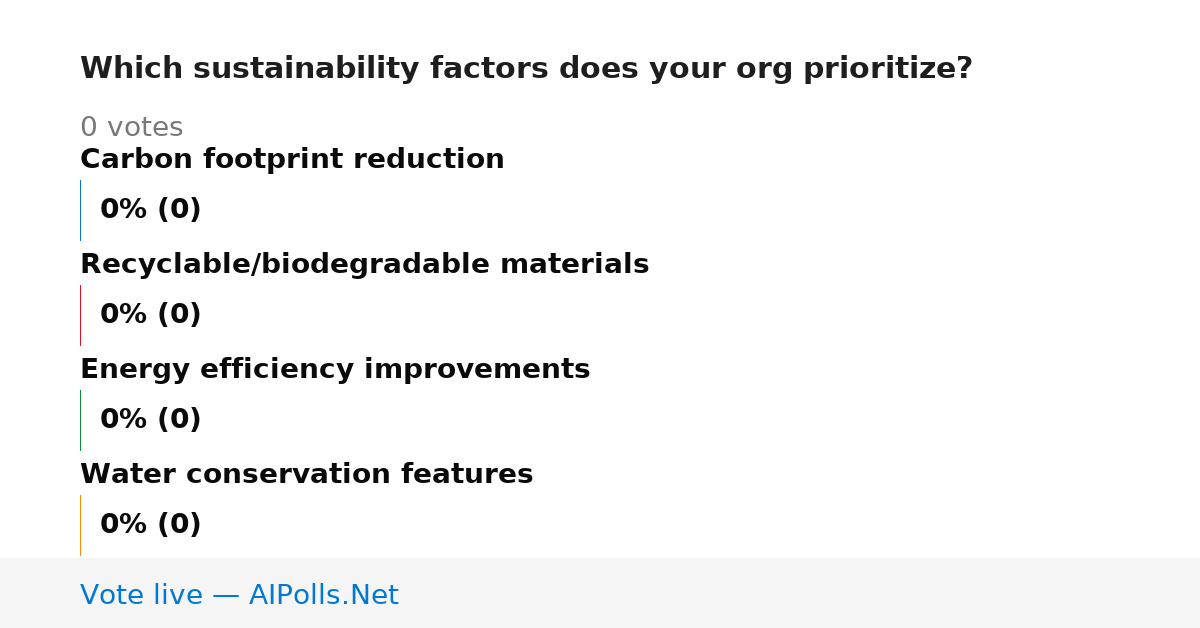 Which sustainability factors does your org prioritize?

0 votes

Carbon footprint reduction

0% (0)

Recyclable/biodegradable materials

0% (0)

Energy efficiency improvements

0% (0)

Water conservation features

0% (0)

Vote live — AIPolls.Net